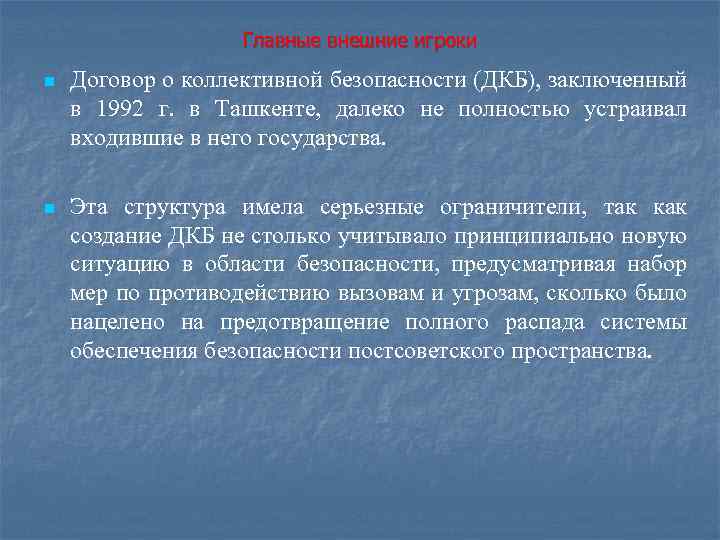 Главные внешние игроки

Договор о коллективной безопасности (ДКБ), заключенный в 1992 г. в Ташкенте, далеко не полностью устраивал входившие в него государства.

Эта структура имела серьезные ограничители, так как создание ДКБ не столько учитывало принципиально новую ситуацию в области безопасности, предусматривая набор мер по противодействию вызовам и угрозам, сколько было нацелено на предотвращение полного распада системы обеспечения безопасности постсоветского пространства.